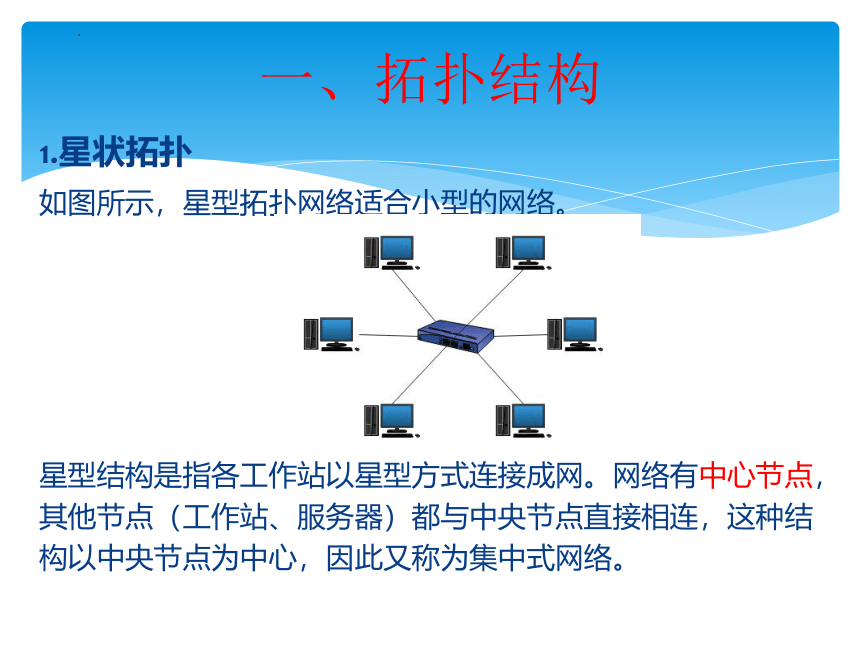 一、拓扑结构

1.星状拓扑

如图所示，星型拓扑网络适合小型的网络。

星型结构是指各工作站以星型方式连接成网。网络有中心节点，其他节点（工作站、服务器）都与中央节点直接相连，这种结构以中央节点为中心，因此又称为集中式网络。